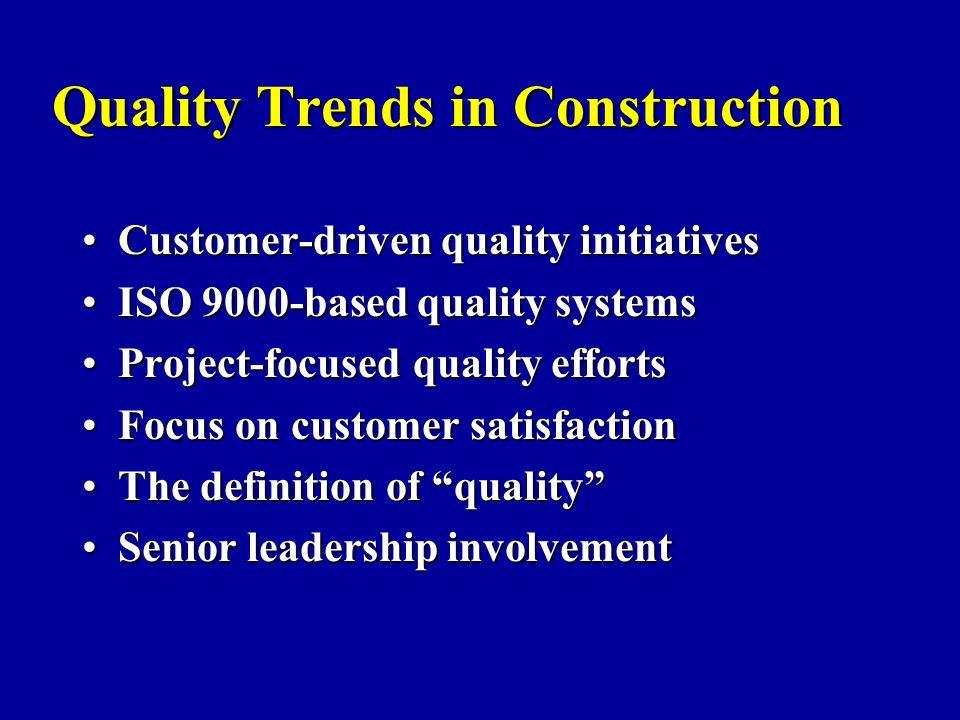 Quality Trends in Construction

• Customer-driven quality initiatives
• ISO 9000-based quality systems
• Project-focused quality efforts
• Focus on customer satisfaction
• The definition of “quality”
• Senior leadership involvement